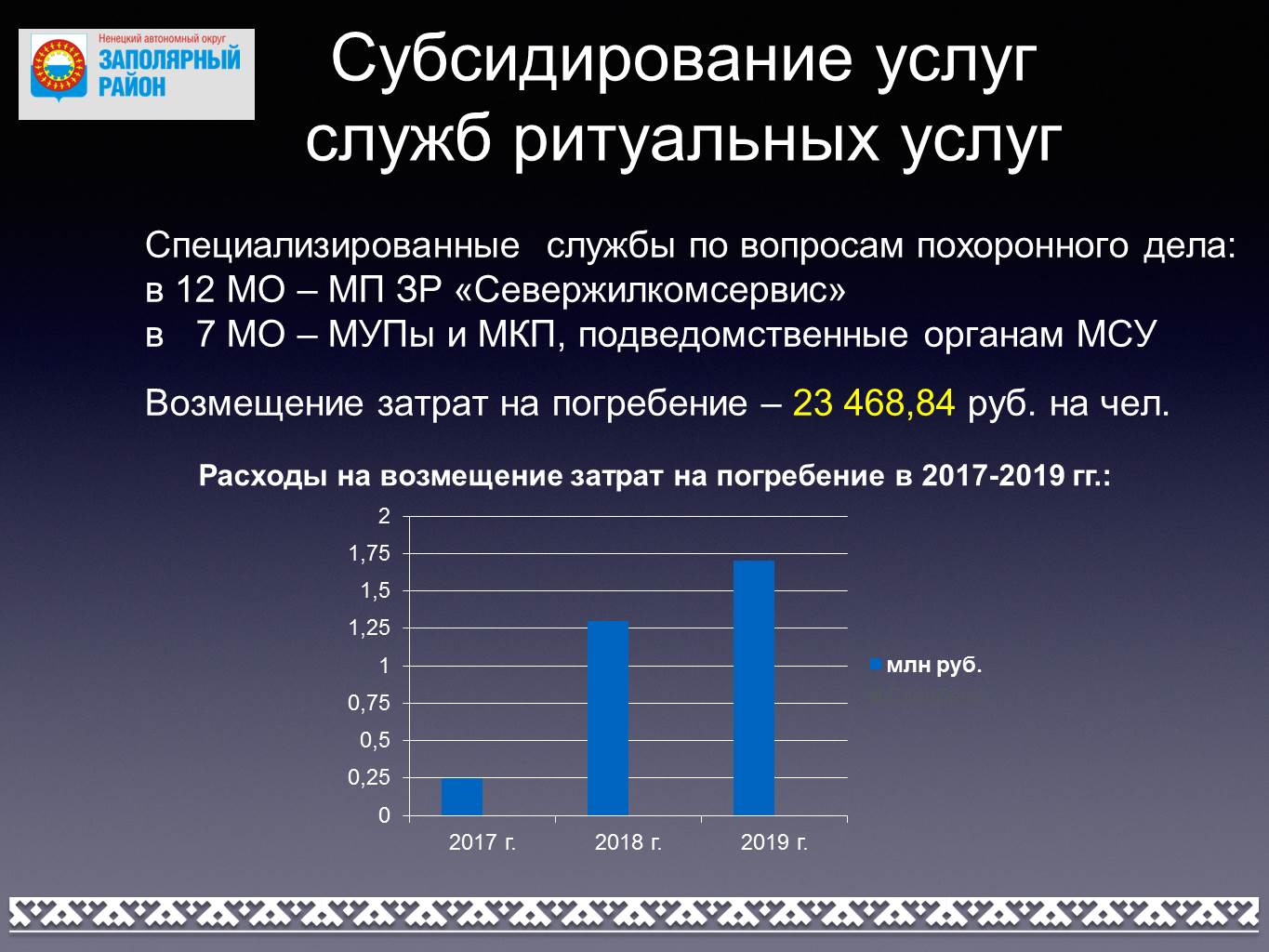 Ненецкий автономный округ
ЗАПОЛЯРНЫЙ РАЙОН

Субсидирование услуг служб ритуальных услуг

Специализированные службы по вопросам похоронного дела:
в 12 МО – МП ЗР «Севержилкомсервис»
в 7 МО – МУПы и МКП, подведомственные органам МСУ

Возмещение затрат на погребение – 23 468,84 руб. на чел.

Расходы на возмещение затрат на погребение в 2017-2019 гг.:

2
1,75
1,5
1,25
1
0,75
0,5
0,25
0

2017 г.
2018 г.
2019 г.

млн руб.